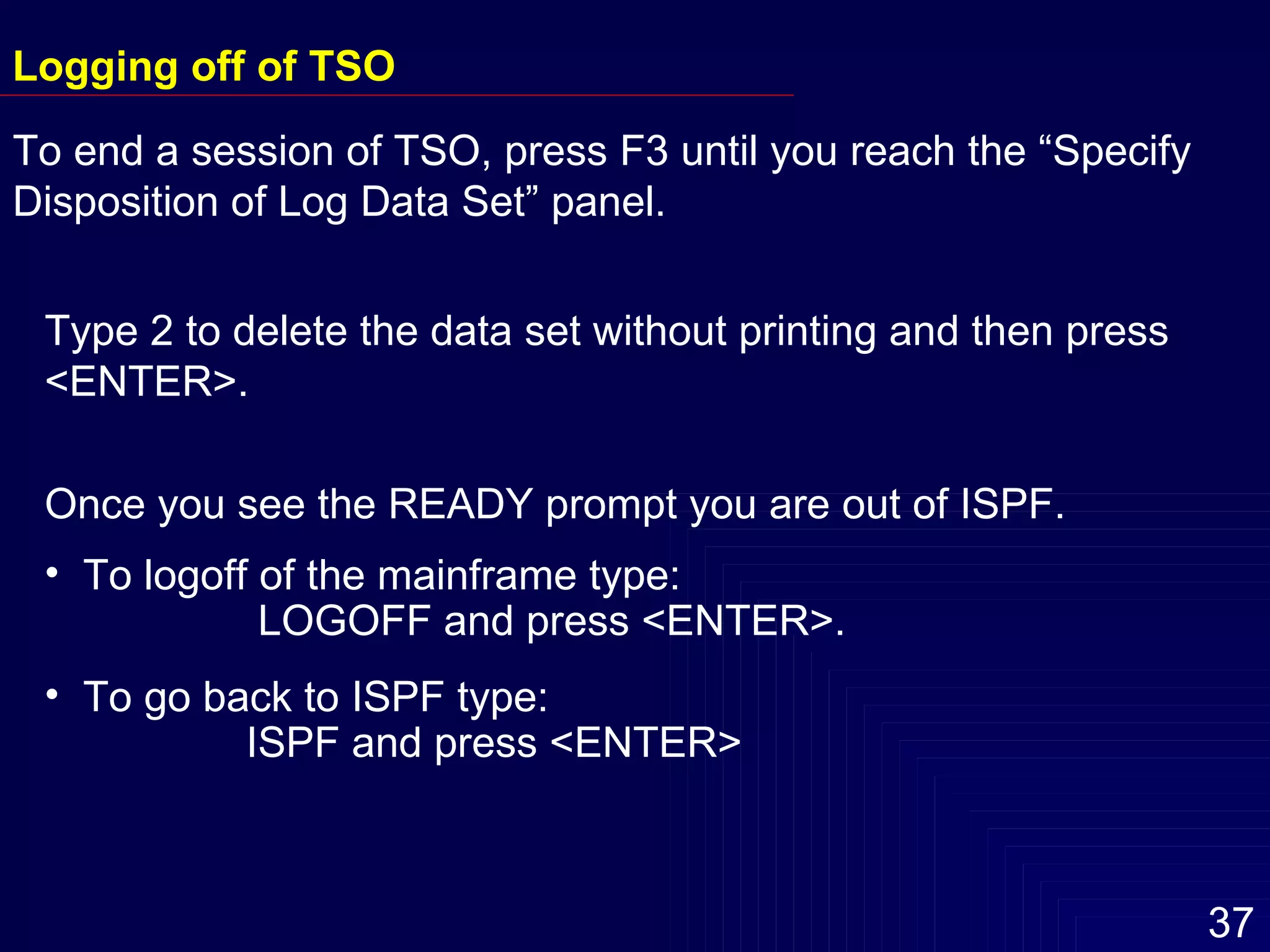 Logging off of TSO

To end a session of TSO, press F3 until you reach the “Specify Disposition of Log Data Set” panel.

Type 2 to delete the data set without printing and then press <ENTER>.

Once you see the READY prompt you are out of ISPF.

• To logoff of the mainframe type:
LOGOFF and press <ENTER>.

• To go back to ISPF type:
ISPF and press <ENTER>

37